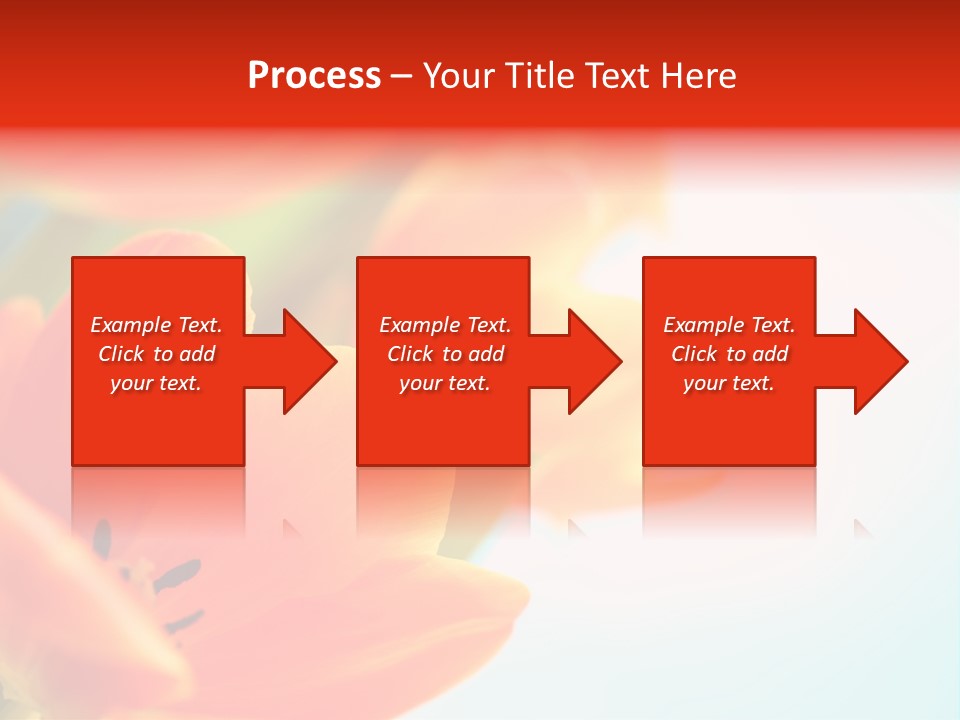 Process – Your Title Text Here

Example Text. Click to add your text.

Example Text. Click to add your text.

Example Text. Click to add your text.